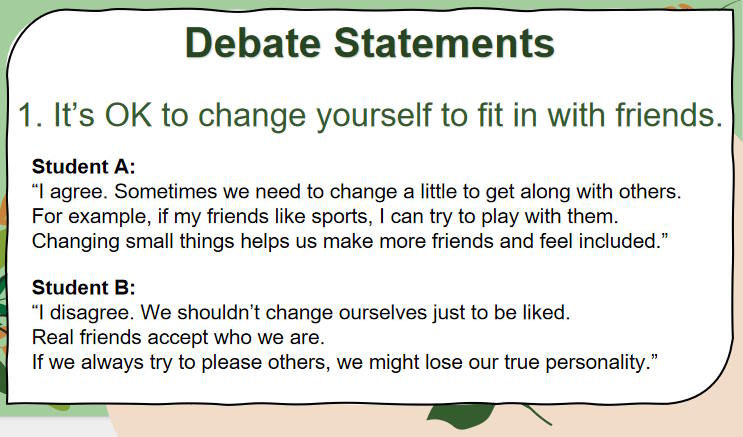 Debate Statements

1. It’s OK to change yourself to fit in with friends.

Student A:
“I agree. Sometimes we need to change a little to get along with others. For example, if my friends like sports, I can try to play with them. Changing small things helps us make more friends and feel included.”

Student B:
“I disagree. We shouldn’t change ourselves just to be liked. Real friends accept who we are. If we always try to please others, we might lose our true personality.”